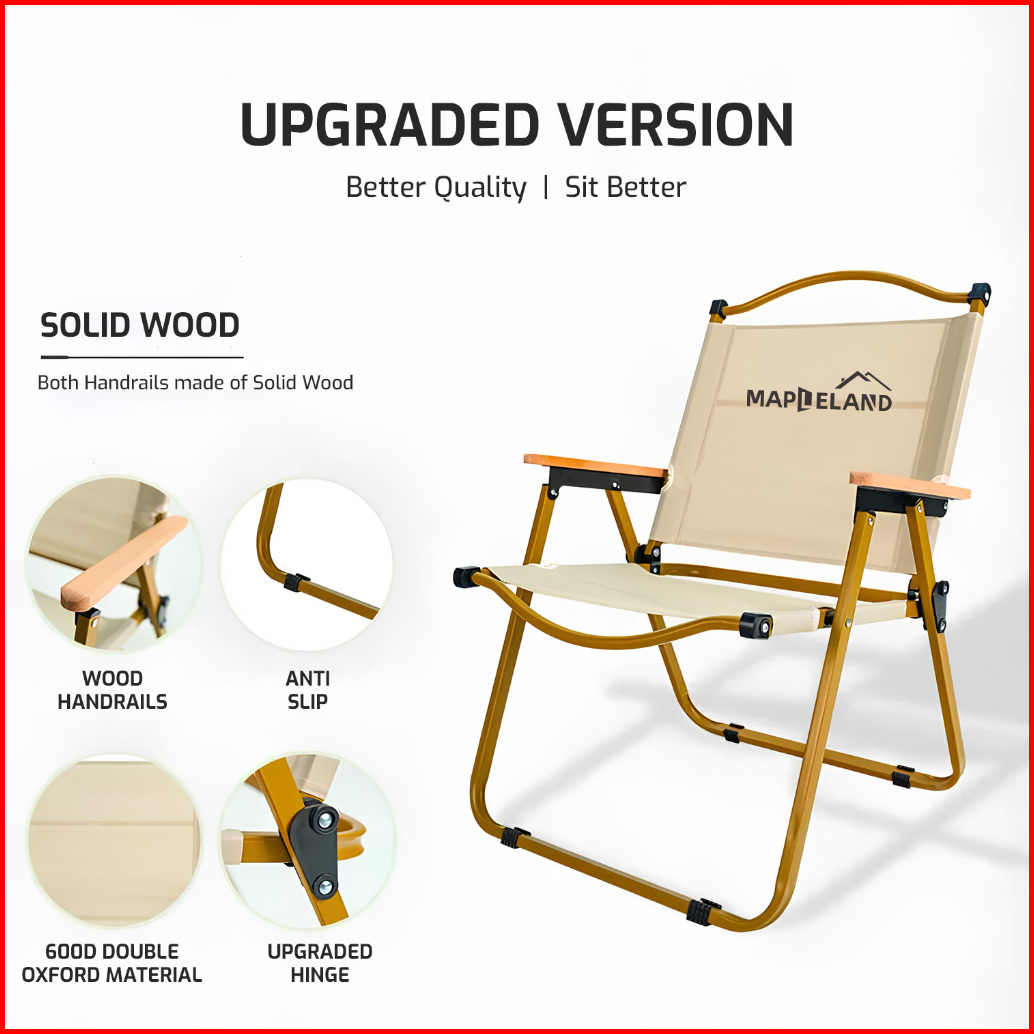 UPGRADED VERSION

Better Quality | Sit Better

SOLID WOOD

Both Handrails made of Solid Wood

MAPLELAND

WOOD HANDRAILS

ANTI SLIP

600D DOUBLE OXFORD MATERIAL

UPGRADED HINGE